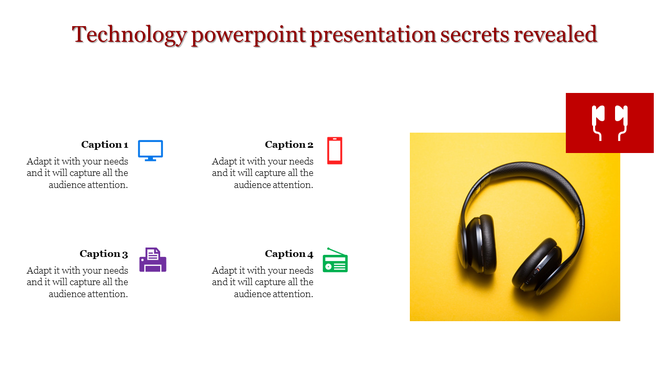 Technology powerpoint presentation secrets revealed

Caption 1
Adapt it with your needs and it will capture all the audience attention.

Caption 2
Adapt it with your needs and it will capture all the audience attention.

Caption 3
Adapt it with your needs and it will capture all the audience attention.

Caption 4
Adapt it with your needs and it will capture all the audience attention.